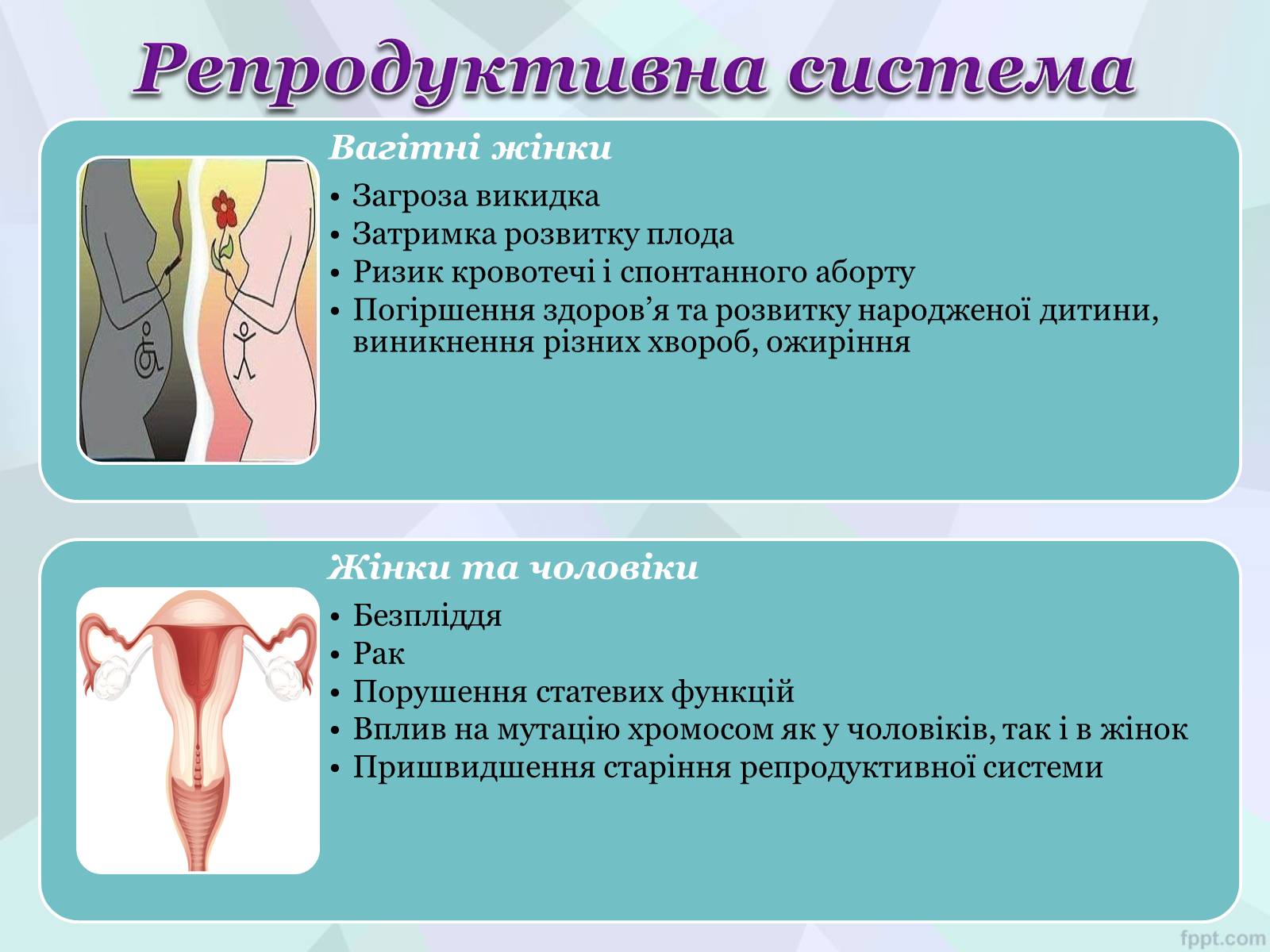 Репродуктивна система

Вагітні жінки

• Загроза викидка
• Затримка розвитку плода
• Ризик кровотечі і спонтанного аборту
• Погіршення здоров’я та розвитку народженої дитини, виникнення різних хвороб, ожиріння

Жінки та чоловіки

• Безпліддя
• Рак
• Порушення статевих функцій
• Вплив на мутацію хромосом як у чоловіків, так і в жінок
• Пришвидшення старіння репродуктивної системи

fppt.com